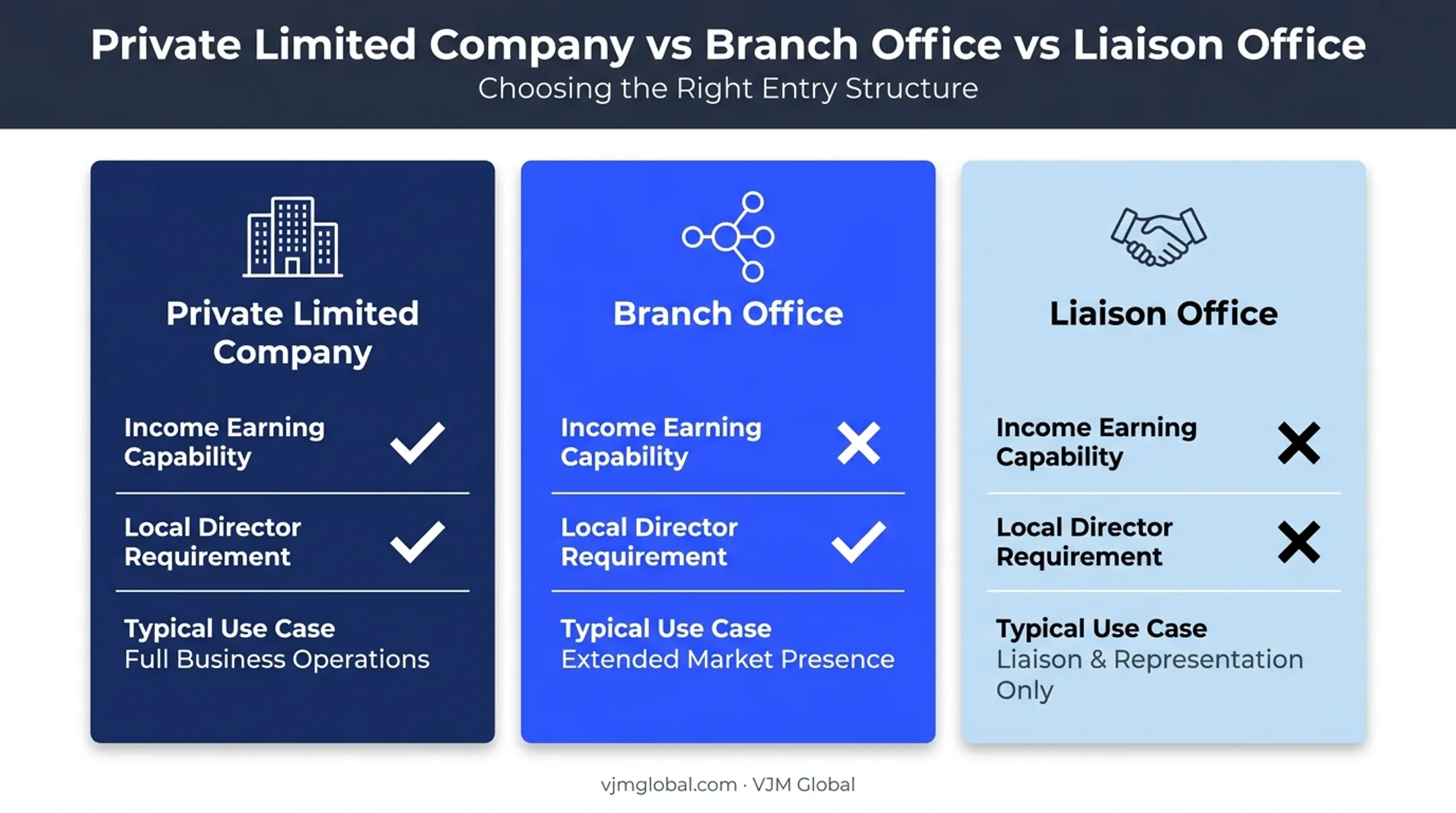 Private Limited Company vs Branch Office vs Liaison Office
Choosing the Right Entry Structure

Private Limited Company

Income Earning Capability ✓

Local Director Requirement ✓

Typical Use Case
Full Business Operations

Branch Office

Income Earning Capability ✗

Local Director Requirement ✓

Typical Use Case
Extended Market Presence

Liaison Office

Income Earning Capability ✗

Local Director Requirement ✗

Typical Use Case
Liaison & Representation Only

vjmglobal.com · VJM Global